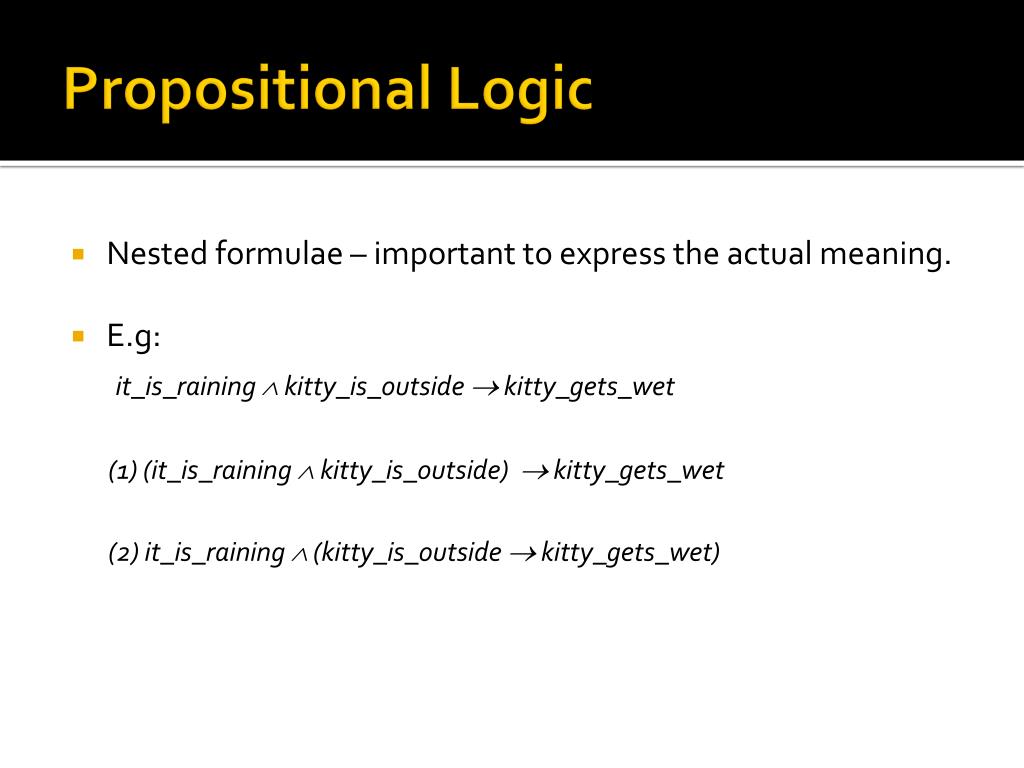 Propositional Logic

Nested formulae – important to express the actual meaning.

E.g:

$it\_is\_raining \wedge kitty\_is\_outside \rightarrow kitty\_gets\_wet$

(1) $(it\_is\_raining \wedge kitty\_is\_outside) \rightarrow kitty\_gets\_wet$

(2) $it\_is\_raining \wedge (kitty\_is\_outside \rightarrow kitty\_gets\_wet)$